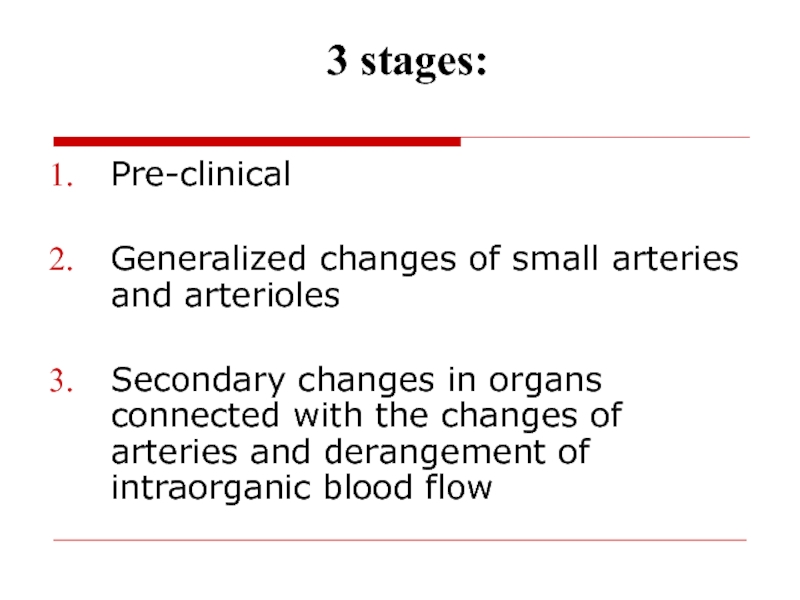 3 stages:

1. Pre-clinical

2. Generalized changes of small arteries and arterioles

3. Secondary changes in organs connected with the changes of arteries and derangement of intraorganic blood flow